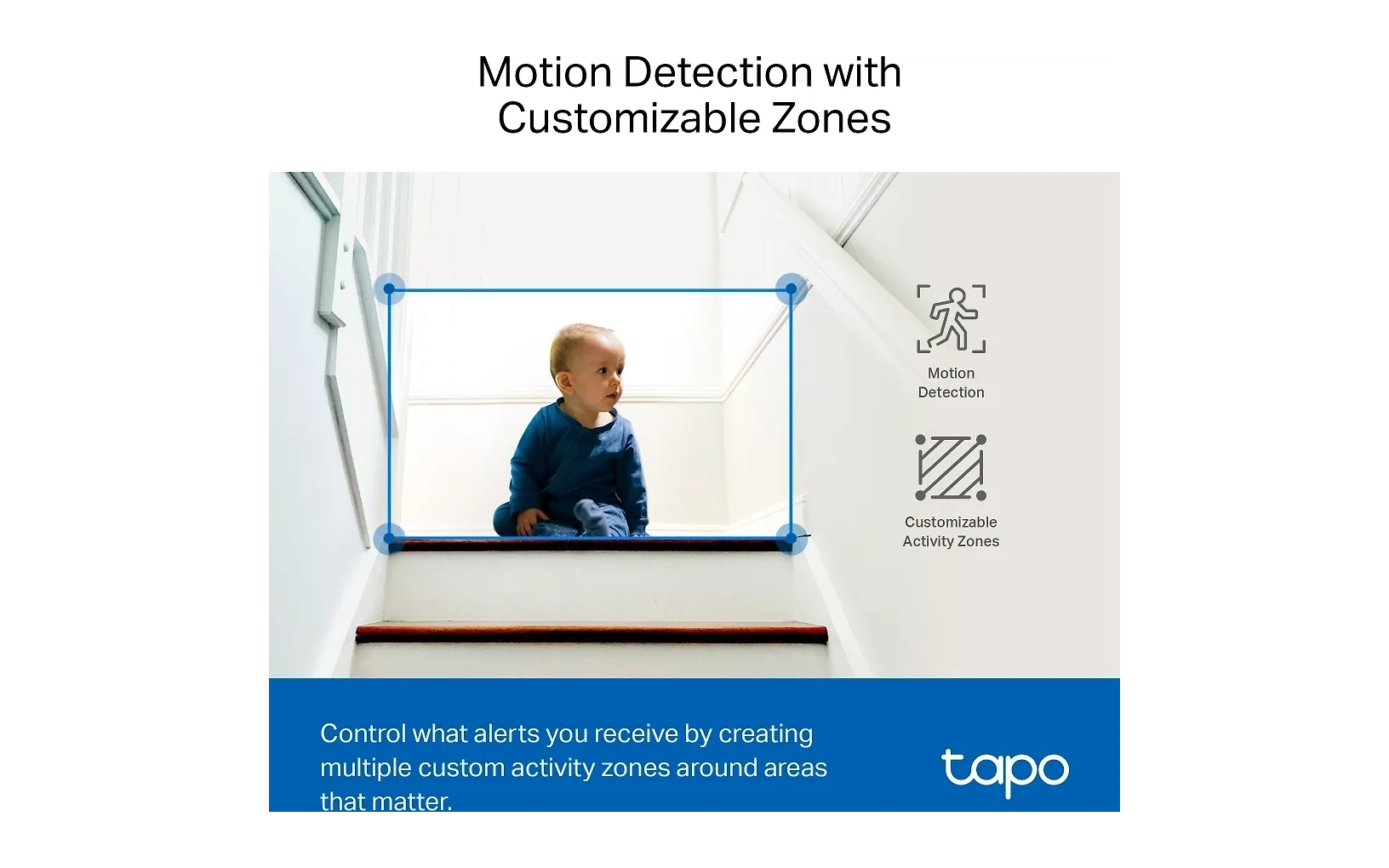 Motion Detection with Customizable Zones

Motion Detection

Customizable Activity Zones

Control what alerts you receive by creating multiple custom activity zones around areas that matter.

tapo